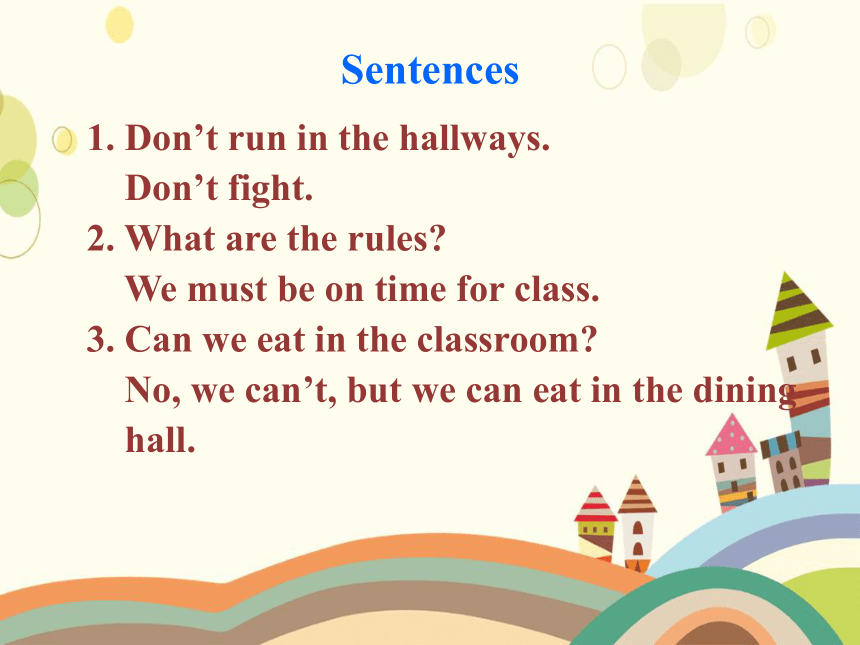 Sentences

1. Don’t run in the hallways.
Don’t fight.

2. What are the rules?
We must be on time for class.

3. Can we eat in the classroom?
No, we can’t, but we can eat in the dining hall.